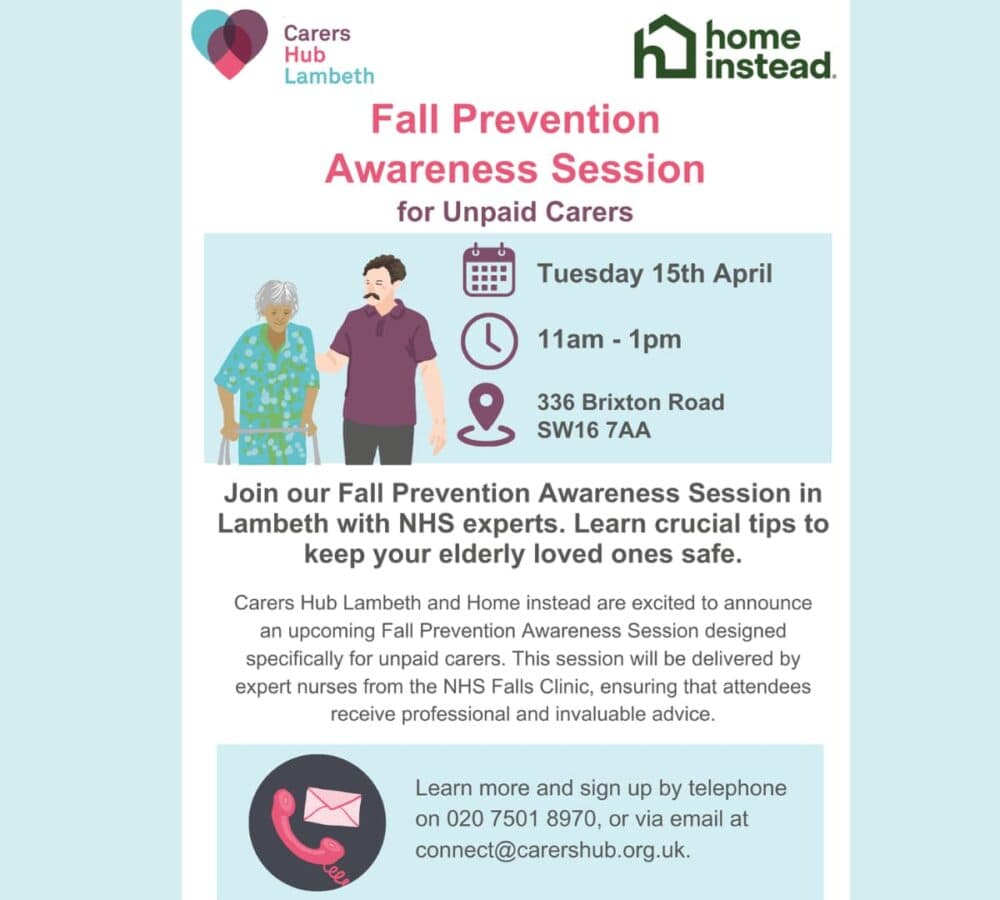 Carers Hub Lambeth

home instead.

Fall Prevention Awareness Session
for Unpaid Carers

Tuesday 15th April

11am - 1pm

336 Brixton Road
SW16 7AA

Join our Fall Prevention Awareness Session in Lambeth with NHS experts. Learn crucial tips to keep your elderly loved ones safe.

Carers Hub Lambeth and Home instead are excited to announce an upcoming Fall Prevention Awareness Session designed specifically for unpaid carers. This session will be delivered by expert nurses from the NHS Falls Clinic, ensuring that attendees receive professional and invaluable advice.

Learn more and sign up by telephone on 020 7501 8970, or via email at connect@carershub.org.uk.